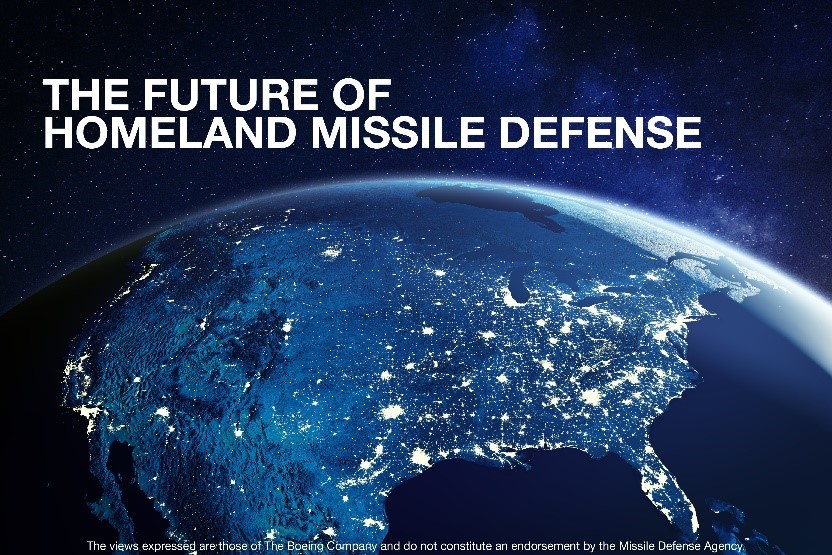 THE FUTURE OF
HOMELAND MISSILE DEFENSE

The views expressed are those of The Boeing Company and do not constitute an endorsement by the Missile Defense Agency.